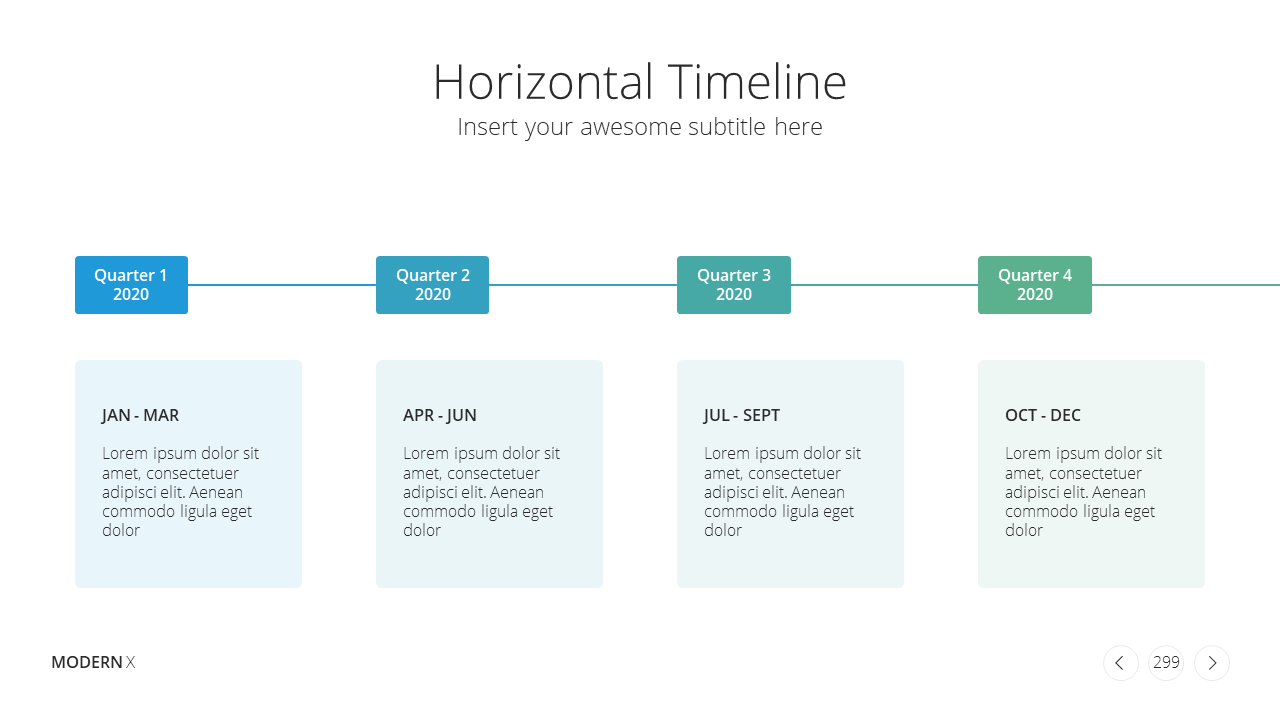 Horizontal Timeline

Insert your awesome subtitle here

Quarter 1
2020

Quarter 2
2020

Quarter 3
2020

Quarter 4
2020

JAN - MAR

Lorem ipsum dolor sit amet, consectetuer adipisci elit. Aenean commodo ligula eget dolor

APR - JUN

Lorem ipsum dolor sit amet, consectetuer adipisci elit. Aenean commodo ligula eget dolor

JUL - SEPT

Lorem ipsum dolor sit amet, consectetuer adipisci elit. Aenean commodo ligula eget dolor

OCT - DEC

Lorem ipsum dolor sit amet, consectetuer adipisci elit. Aenean commodo ligula eget dolor

MODERN X

299